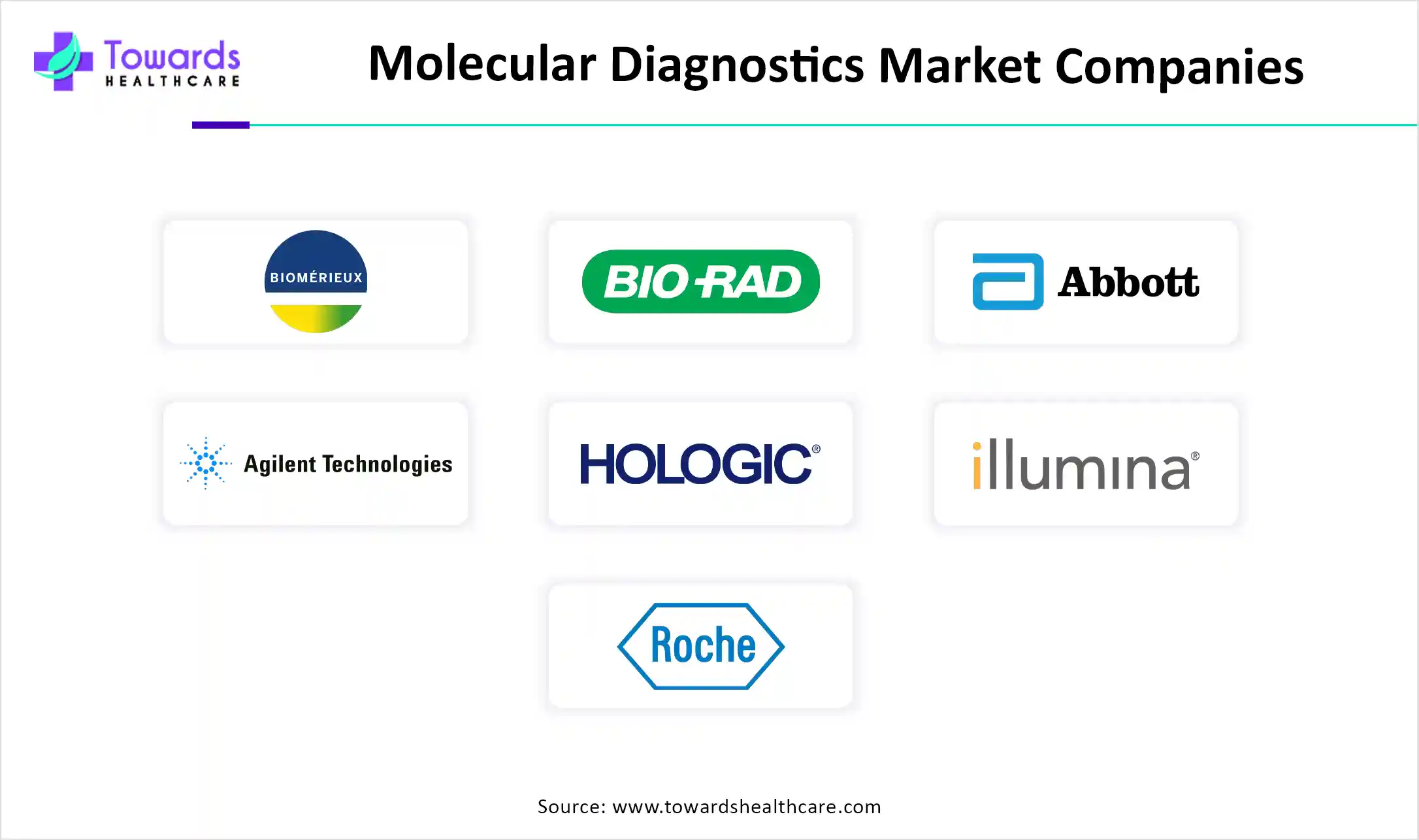 Towards HEALTHCARE

Molecular Diagnostics Market Companies

BIOMÉRIEUX

BIO-RAD

Abbott

Agilent Technologies

HOLOGIC®

illumina®

Roche

Source: www.towardshealthcare.com